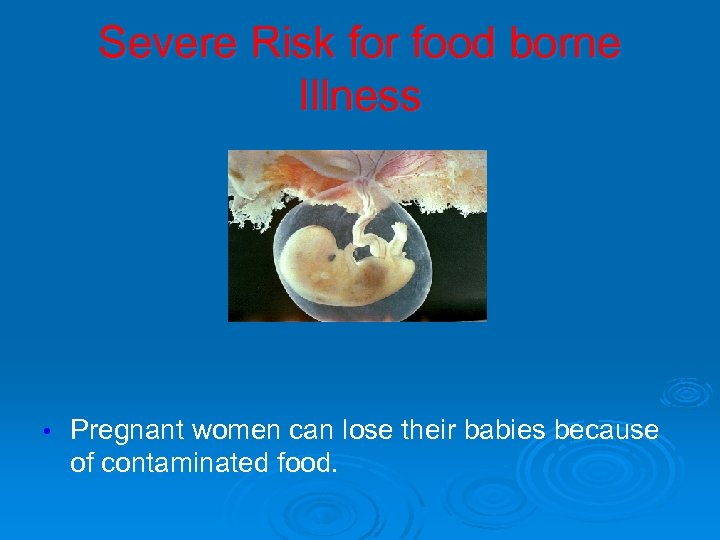 Severe Risk for food borne Illness

• Pregnant women can lose their babies because of contaminated food.